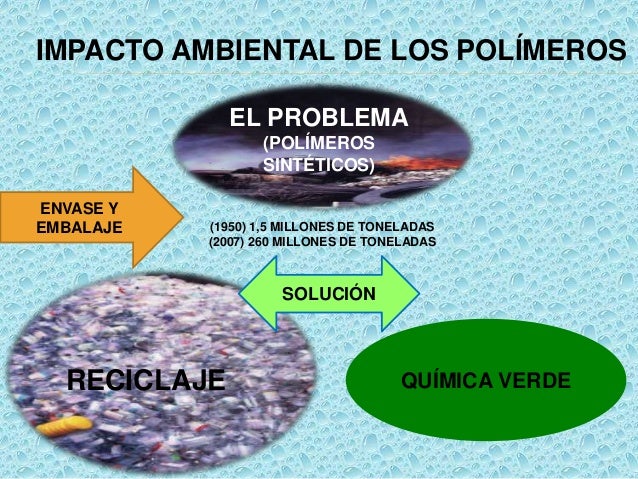 IMPACTO AMBIENTAL DE LOS POLÍMEROS

EL PROBLEMA
(POLÍMEROS SINTÉTICOS)

ENVASE Y EMBALAJE

(1950) 1,5 MILLONES DE TONELADAS
(2007) 260 MILLONES DE TONELADAS

SOLUCIÓN

RECICLAJE

QUÍMICA VERDE